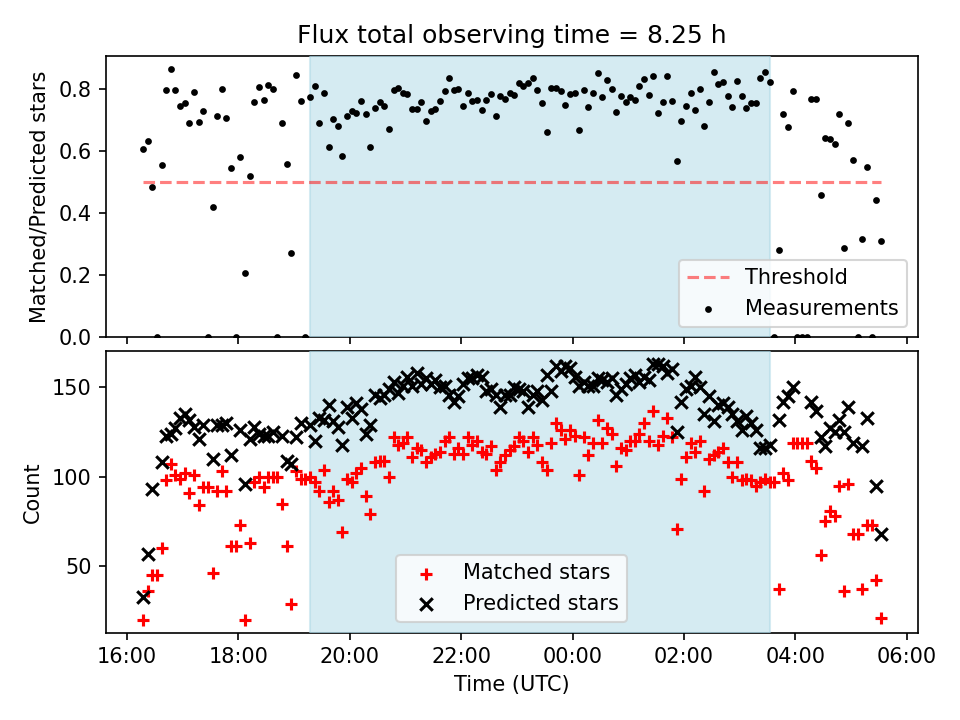 Flux total observing time = 8.25 h

Matched/Predicted stars

0.8
0.6
0.4
0.2
0.0

Threshold
Measurements

Count

150
100
50

Matched stars
Predicted stars

16:00 18:00 20:00 22:00 00:00 02:00 04:00 06:00

Time (UTC)